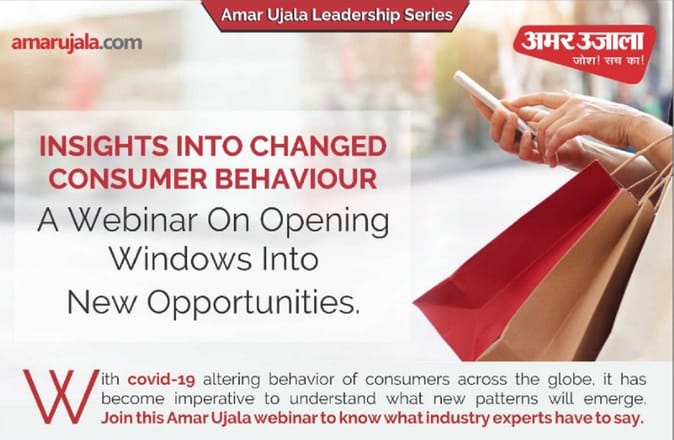 Amar Ujala Leadership Series

amarujala.com

अमर उजाला
जोश! सच का!

INSIGHTS INTO CHANGED CONSUMER BEHAVIOUR

A Webinar On Opening Windows Into New Opportunities.

With covid-19 altering behavior of consumers across the globe, it has become imperative to understand what new patterns will emerge. Join this Amar Ujala webinar to know what industry experts have to say.